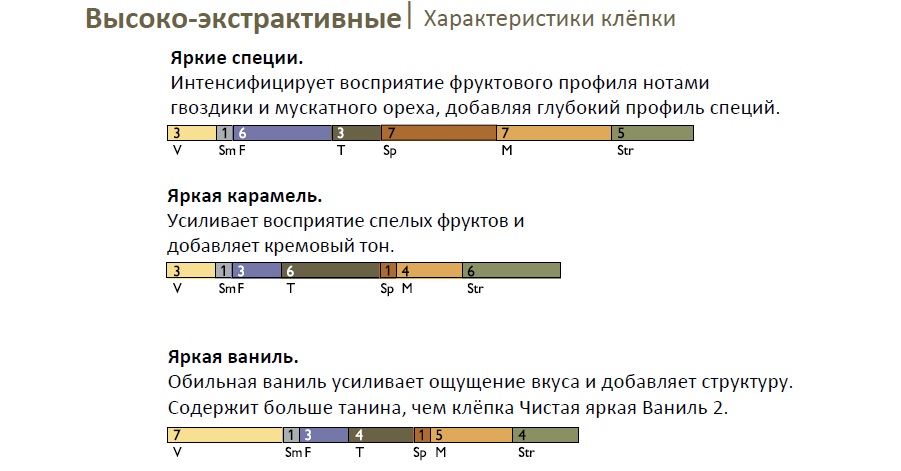 Высоко-экстрактивные | Характеристики клёпки

Яркие специи.
Интенсифицирует восприятие фруктового профиля нотами гвоздики и мускатного ореха, добавляя глубокий профиль специй.

3 1 6 3 7 7 5
V Sm F T Sp M Str

Яркая карамель.
Усиливает восприятие спелых фруктов и добавляет кремовый тон.

3 1 3 6 1 4 6
V Sm F T Sp M Str

Яркая ваниль.
Обильная ваниль усиливает ощущение вкуса и добавляет структуру. Содержит больше танина, чем клёпка Чистая яркая Ваниль 2.

7 1 3 4 1 5 4
V Sm F T Sp M Str